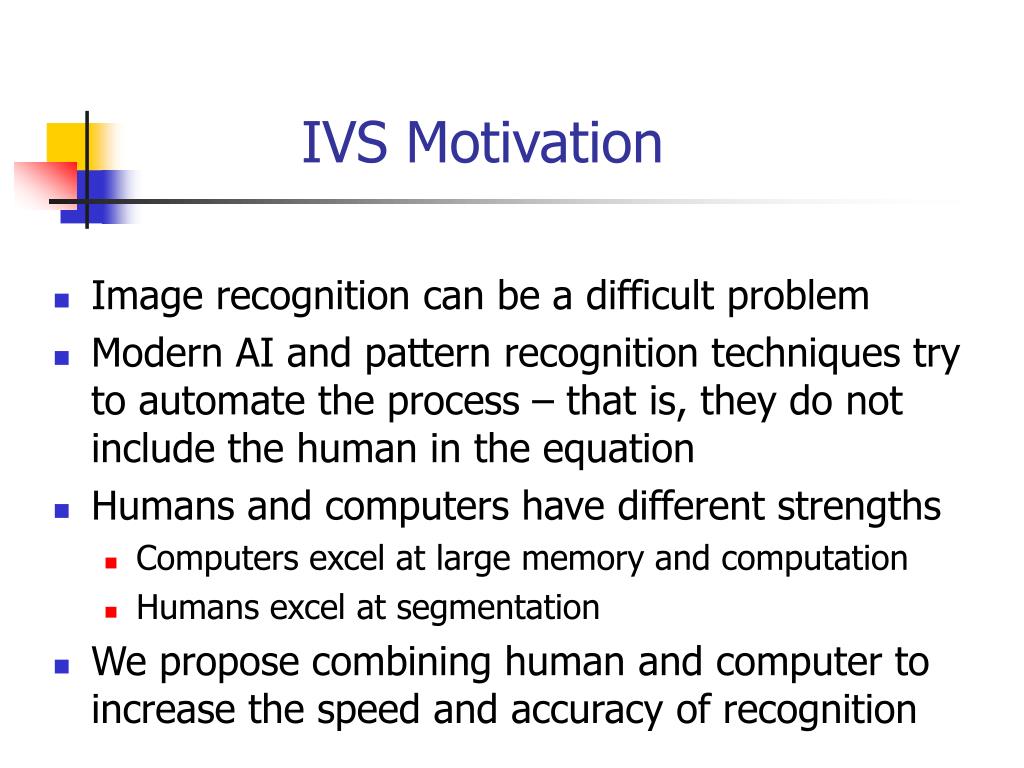 IVS Motivation

- Image recognition can be a difficult problem
- Modern AI and pattern recognition techniques try to automate the process – that is, they do not include the human in the equation
- Humans and computers have different strengths
  - Computers excel at large memory and computation
  - Humans excel at segmentation
- We propose combining human and computer to increase the speed and accuracy of recognition